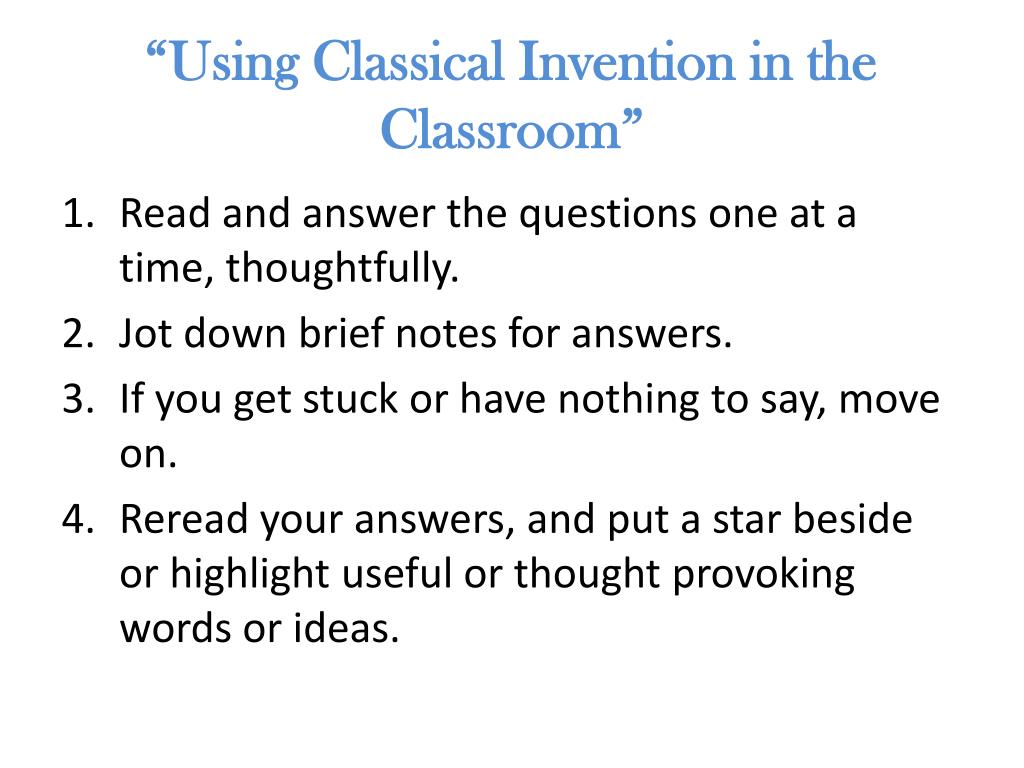 “Using Classical Invention in the Classroom”

1. Read and answer the questions one at a time, thoughtfully.
2. Jot down brief notes for answers.
3. If you get stuck or have nothing to say, move on.
4. Reread your answers, and put a star beside or highlight useful or thought provoking words or ideas.